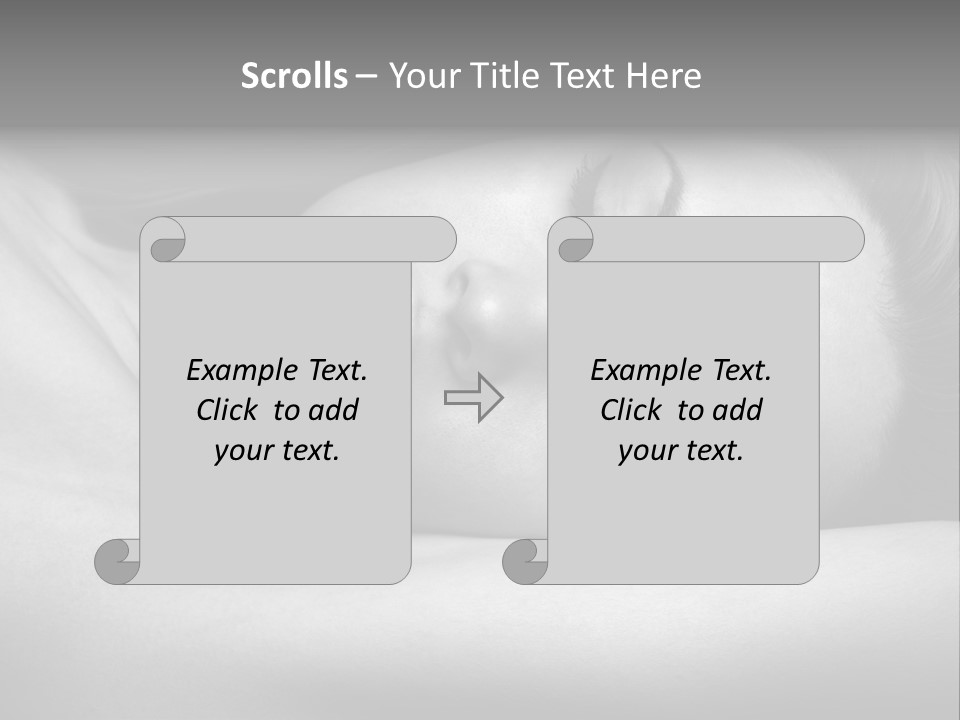 Scrolls – Your Title Text Here

Example Text. Click to add your text.

Example Text. Click to add your text.